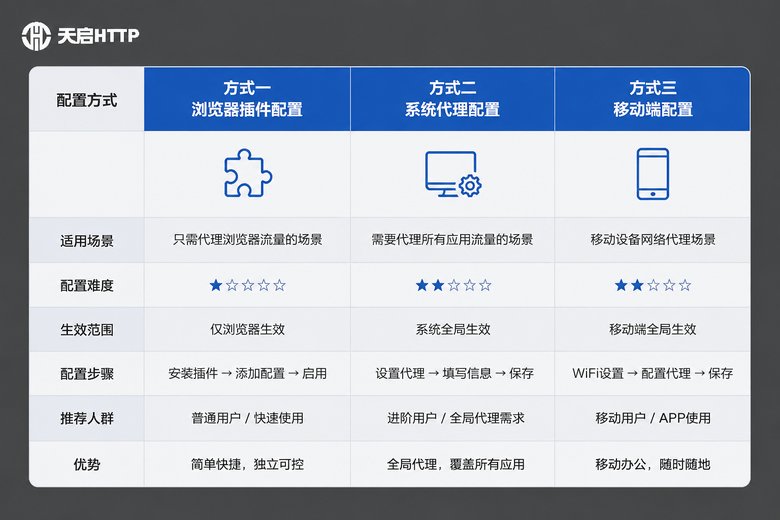 天启HTTP

| 配置方式 | 方式一 浏览器插件配置 | 方式二 系统代理配置 | 方式三 移动端配置 |
|---|---|---|---|
| | | | |
| 适用场景 | 只需代理浏览器流量的场景 | 需要代理所有应用流量的场景 | 移动设备网络代理场景 |
| 配置难度 | ★☆☆☆☆ | ★★☆☆☆ | ★★☆☆☆ |
| 生效范围 | 仅浏览器生效 | 系统全局生效 | 移动端全局生效 |
| 配置步骤 | 安装插件 → 添加配置 → 启用 | 设置代理 → 填写信息 → 保存 | WiFi设置 → 配置代理 → 保存 |
| 推荐人群 | 普通用户 / 快速使用 | 进阶用户 / 全局代理需求 | 移动用户 / APP使用 |
| 优势 | 简单快捷，独立可控 | 全局代理，覆盖所有应用 | 移动办公，随时随地 |